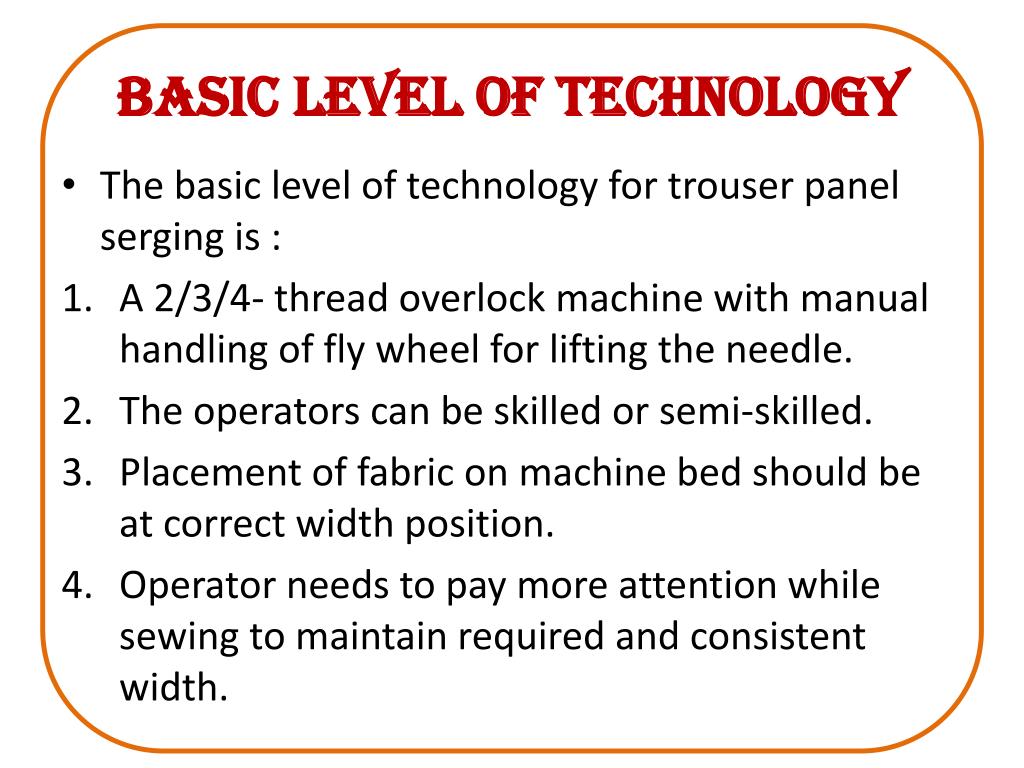 BASIC LEVEL OF TECHNOLOGY

• The basic level of technology for trouser panel serging is :

1. A 2/3/4- thread overlock machine with manual handling of fly wheel for lifting the needle.
2. The operators can be skilled or semi-skilled.
3. Placement of fabric on machine bed should be at correct width position.
4. Operator needs to pay more attention while sewing to maintain required and consistent width.